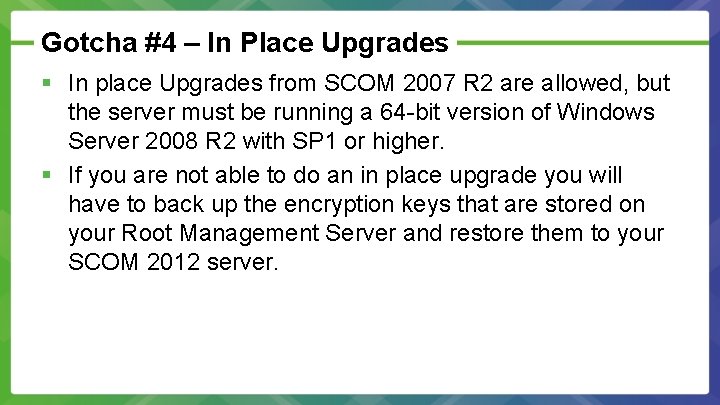 Gotcha #4 – In Place Upgrades

▪ In place Upgrades from SCOM 2007 R2 are allowed, but the server must be running a 64-bit version of Windows Server 2008 R2 with SP1 or higher.

▪ If you are not able to do an in place upgrade you will have to back up the encryption keys that are stored on your Root Management Server and restore them to your SCOM 2012 server.